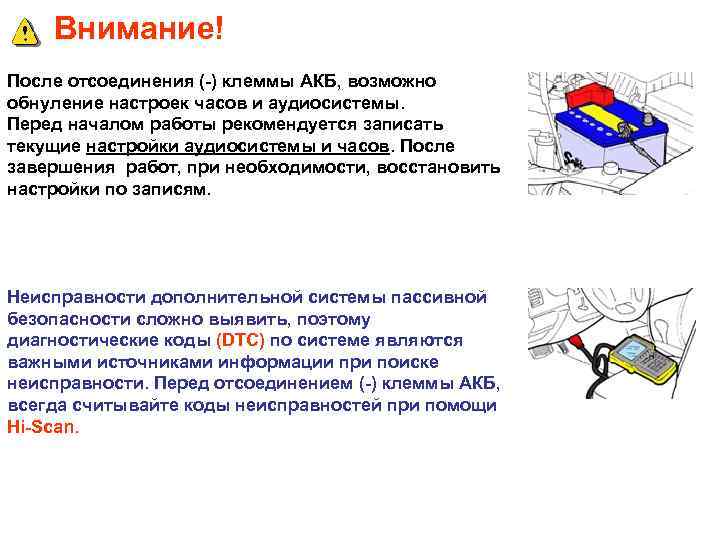 Внимание!

После отсоединения (-) клеммы АКБ, возможно обнуление настроек часов и аудиосистемы. Перед началом работы рекомендуется записать текущие настройки аудиосистемы и часов. После завершения  работ, при необходимости, восстановить настройки по записям.

Неисправности дополнительной системы пассивной безопасности сложно выявить, поэтому диагностические коды (DTC) по системе являются важными источниками информации при поиске неисправности. Перед отсоединением (-) клеммы АКБ, всегда считывайте коды неисправностей при помощи Hi-Scan.